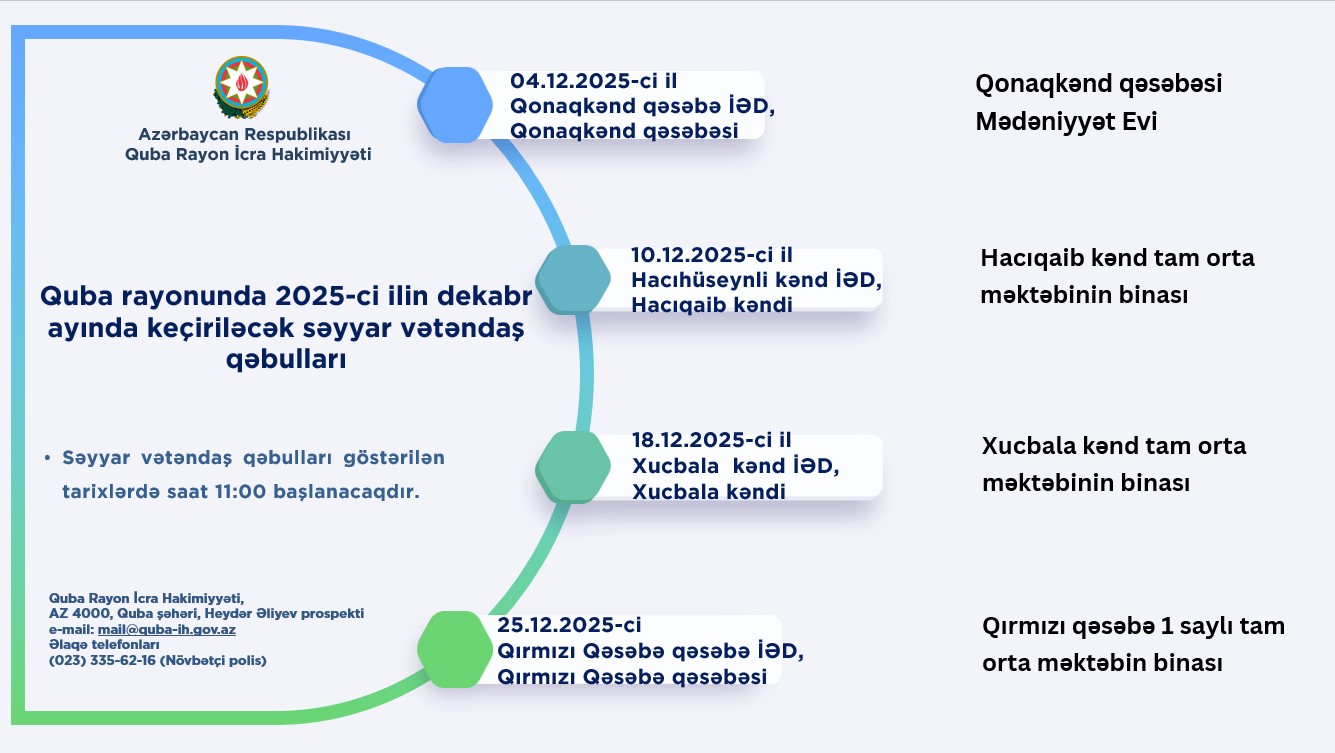 Azərbaycan Respublikası
Quba Rayon İcra Hakimiyyəti

Quba rayonunda 2025-ci ilin dekabr ayında keçiriləcək səyyar vətəndaş qəbulları

• Səyyar vətəndaş qəbulları göstərilən tarixlərdə saat 11:00 başlanacaqdır.

Quba Rayon İcra Hakimiyyəti,
AZ 4000, Quba şəhəri, Heydər Əliyev prospekti
e-mail: mail@quba-ih.gov.az
Əlaqə telefonları
(023) 335-62-16 (Növbətçi polis)

04.12.2025-ci il
Qonaqkənd qəsəbə İƏD,
Qonaqkənd qəsəbəsi

Qonaqkənd qəsəbəsi Mədəniyyət Evi

10.12.2025-ci il
Hacıhüseynli kənd İƏD,
Hacıqaib kəndi

Hacıqaib kənd tam orta məktəbinin binası

18.12.2025-ci il
Xucbala kənd İƏD,
Xucbala kəndi

Xucbala kənd tam orta məktəbinin binası

25.12.2025-ci
Qırmızı Qəsəbə qəsəbə İƏD,
Qırmızı Qəsəbə qəsəbəsi

Qırmızı qəsəbə 1 saylı tam orta məktəbin binası